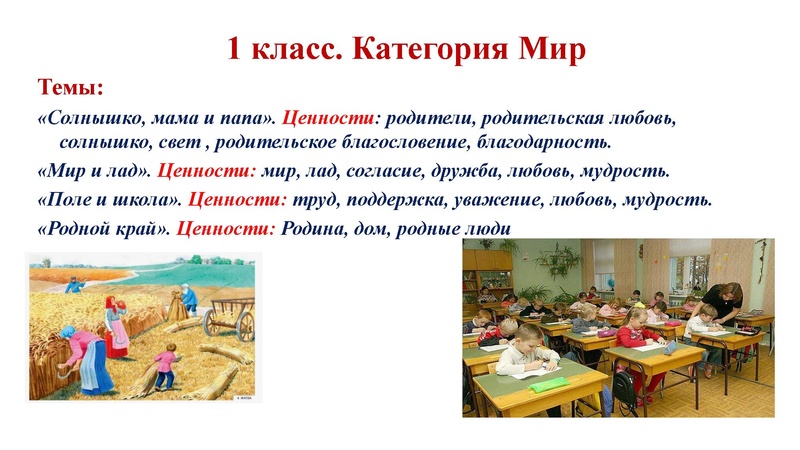 1 класс. Категория Мир

Темы:

«Солнышко, мама и папа». Ценности: родители, родительская любовь, солнышко, свет , родительское благословение, благодарность.

«Мир и лад». Ценности: мир, лад, согласие, дружба, любовь, мудрость.

«Поле и школа». Ценности: труд, поддержка, уважение, любовь, мудрость.

«Родной край». Ценности: Родина, дом, родные люди